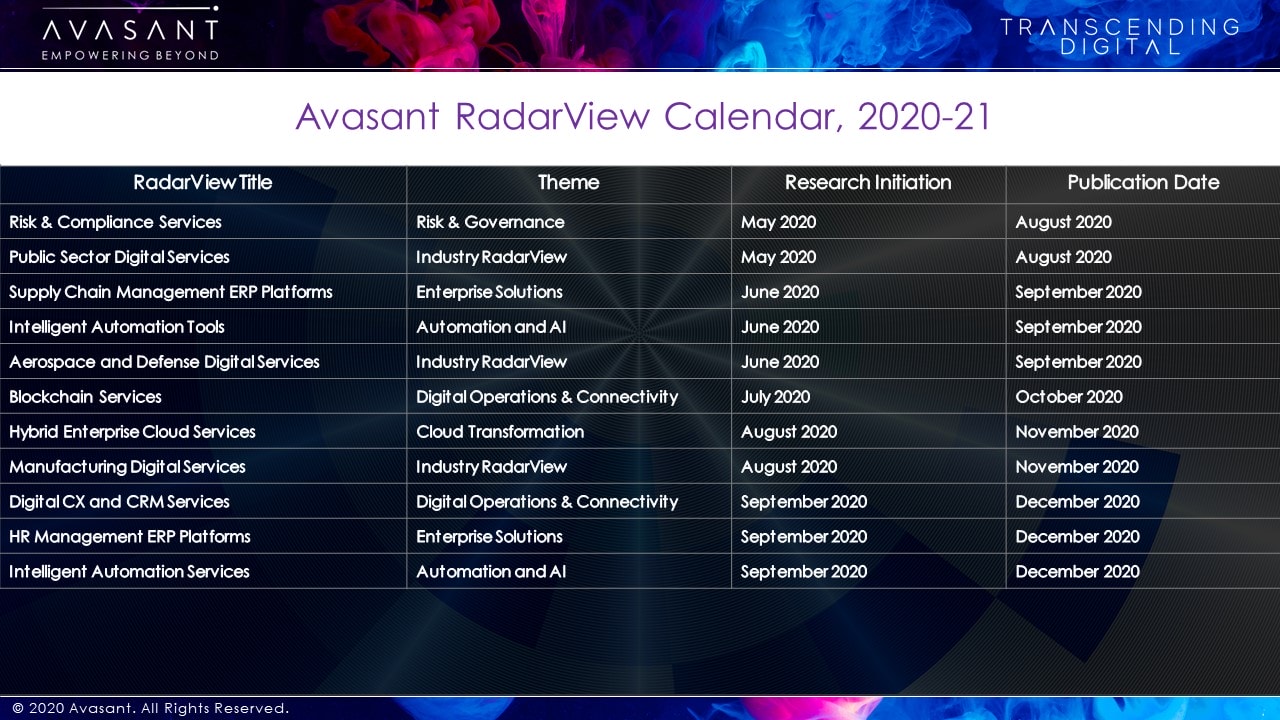 AVASANT
EMPOWERING BEYOND

TRANSCENDING DIGITAL

Avasant RadarView Calendar, 2020-21

| RadarView Title | Theme | Research Initiation | Publication Date |
|---|---|---|---|
| Risk & Compliance Services | Risk & Governance | May 2020 | August 2020 |
| Public Sector Digital Services | Industry RadarView | May 2020 | August 2020 |
| Supply Chain Management ERP Platforms | Enterprise Solutions | June 2020 | September 2020 |
| Intelligent Automation Tools | Automation and AI | June 2020 | September 2020 |
| Aerospace and Defense Digital Services | Industry RadarView | June 2020 | September 2020 |
| Blockchain Services | Digital Operations & Connectivity | July 2020 | October 2020 |
| Hybrid Enterprise Cloud Services | Cloud Transformation | August 2020 | November 2020 |
| Manufacturing Digital Services | Industry RadarView | August 2020 | November 2020 |
| Digital CX and CRM Services | Digital Operations & Connectivity | September 2020 | December 2020 |
| HR Management ERP Platforms | Enterprise Solutions | September 2020 | December 2020 |
| Intelligent Automation Services | Automation and AI | September 2020 | December 2020 |

© 2020 Avasant. All Rights Reserved.